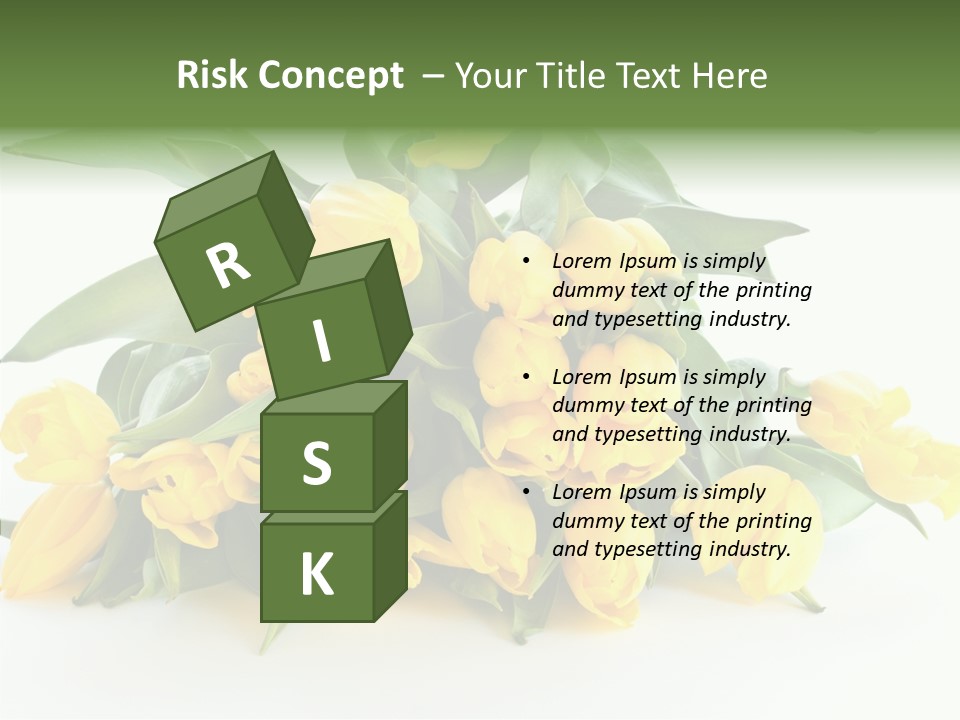 Risk Concept – Your Title Text Here

R
I
S
K

• Lorem Ipsum is simply dummy text of the printing and typesetting industry.

• Lorem Ipsum is simply dummy text of the printing and typesetting industry.

• Lorem Ipsum is simply dummy text of the printing and typesetting industry.